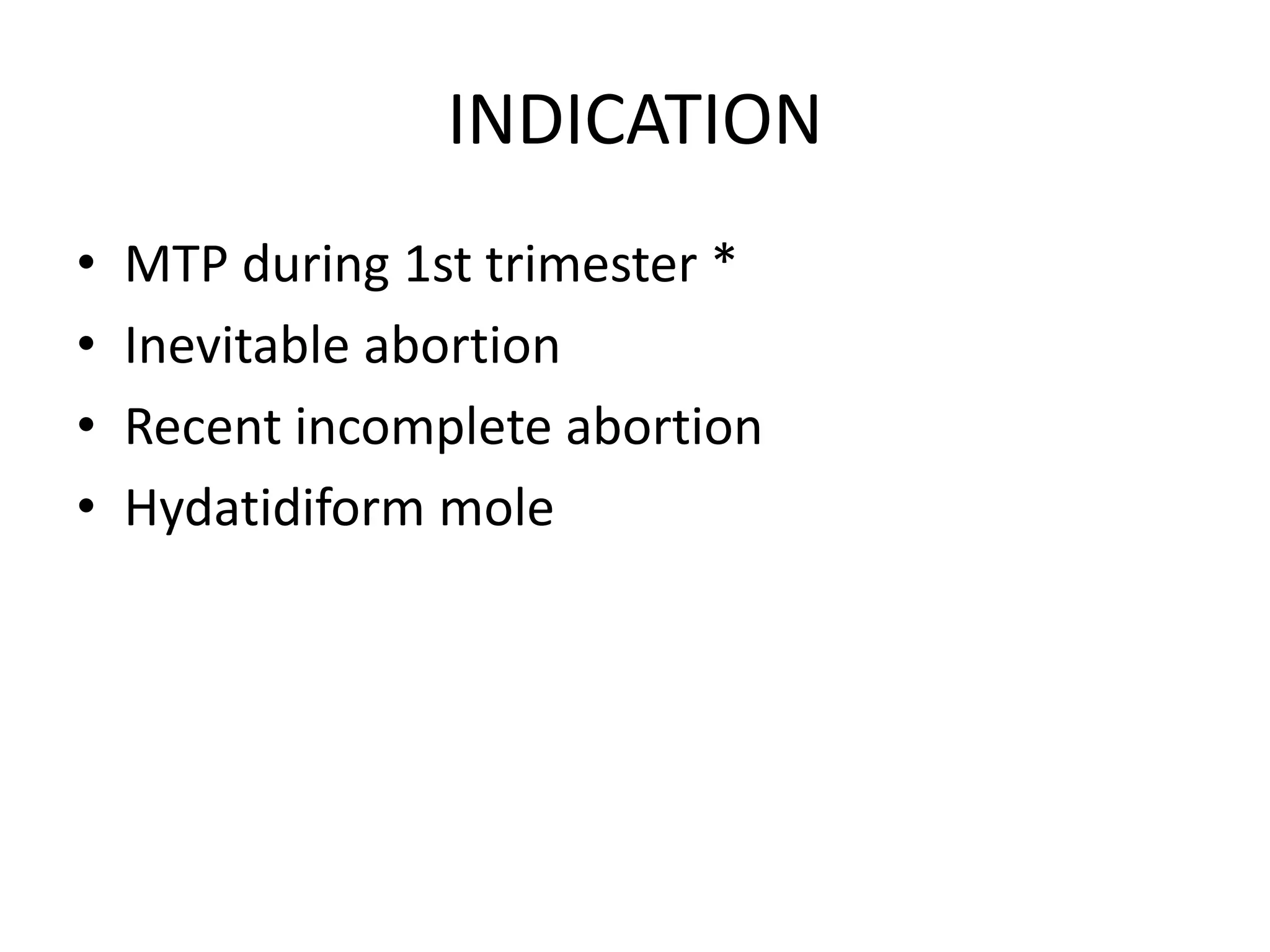 INDICATION

• MTP during 1st trimester *
• Inevitable abortion
• Recent incomplete abortion
• Hydatidiform mole